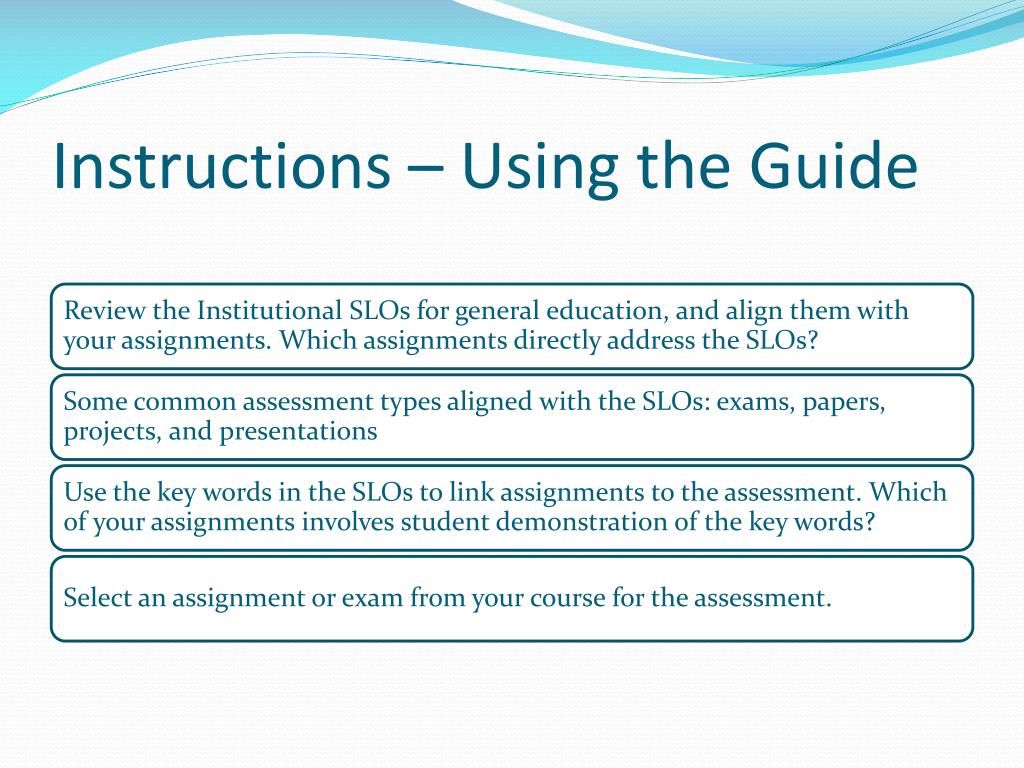 Instructions – Using the Guide

Review the Institutional SLOs for general education, and align them with your assignments. Which assignments directly address the SLOs?

Some common assessment types aligned with the SLOs: exams, papers, projects, and presentations

Use the key words in the SLOs to link assignments to the assessment. Which of your assignments involves student demonstration of the key words?

Select an assignment or exam from your course for the assessment.